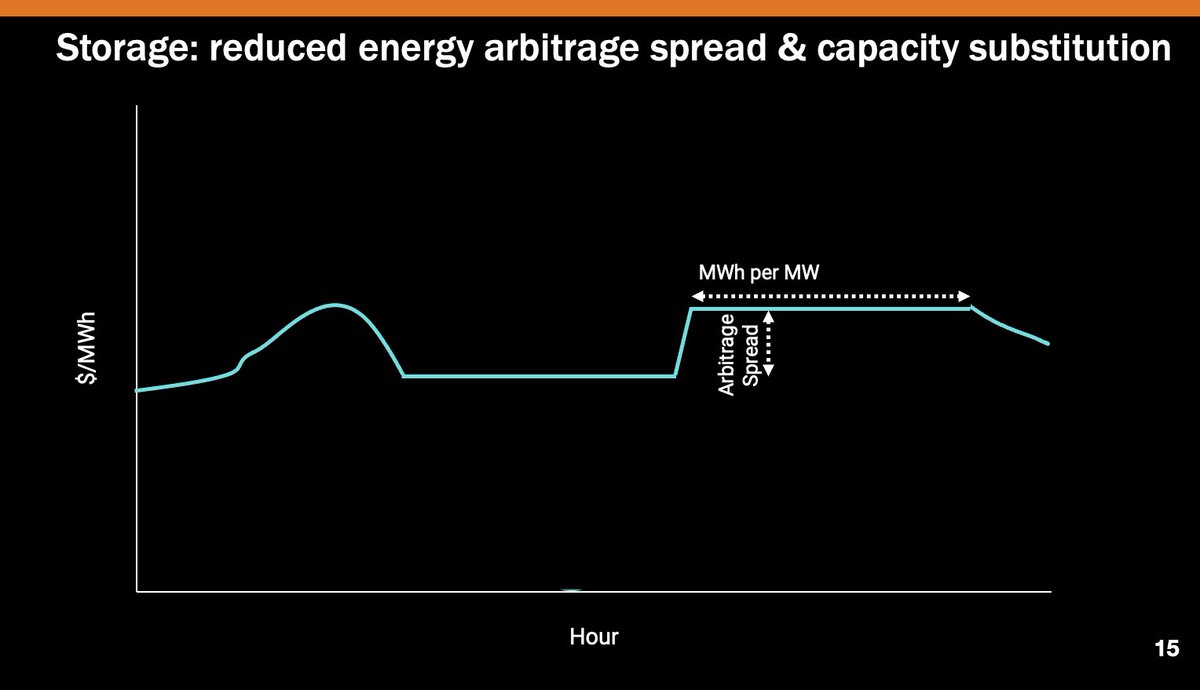 Storage: reduced energy arbitrage spread & capacity substitution

$/MWh

MWh per MW

Arbitrage Spread

Hour

15